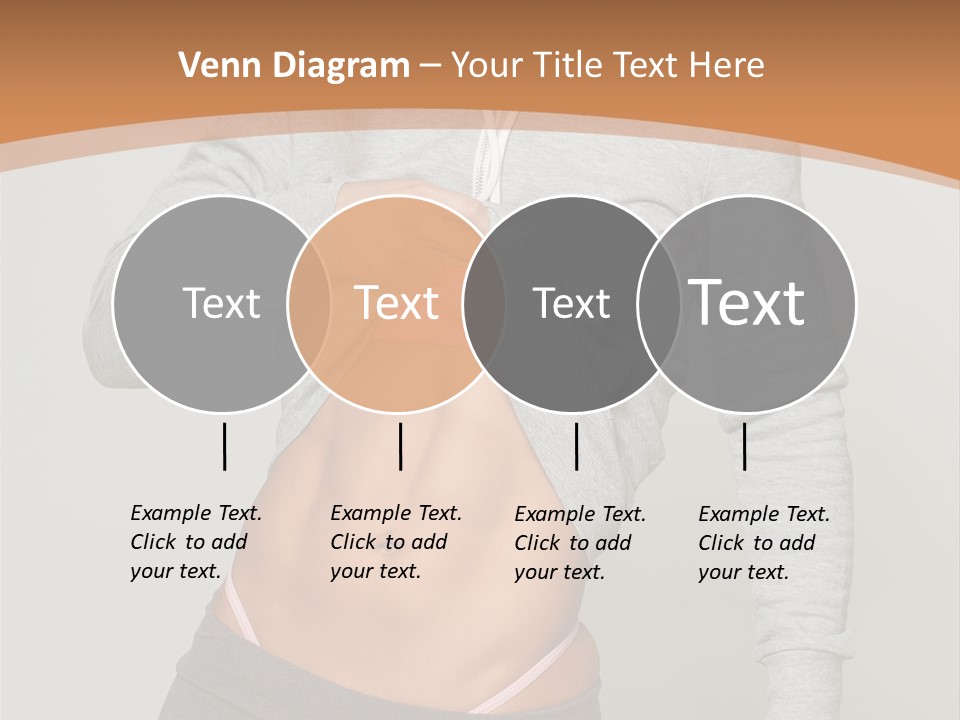 Venn Diagram – Your Title Text Here

Text

Text

Text

Text

Example Text. Click to add your text.

Example Text. Click to add your text.

Example Text. Click to add your text.

Example Text. Click to add your text.